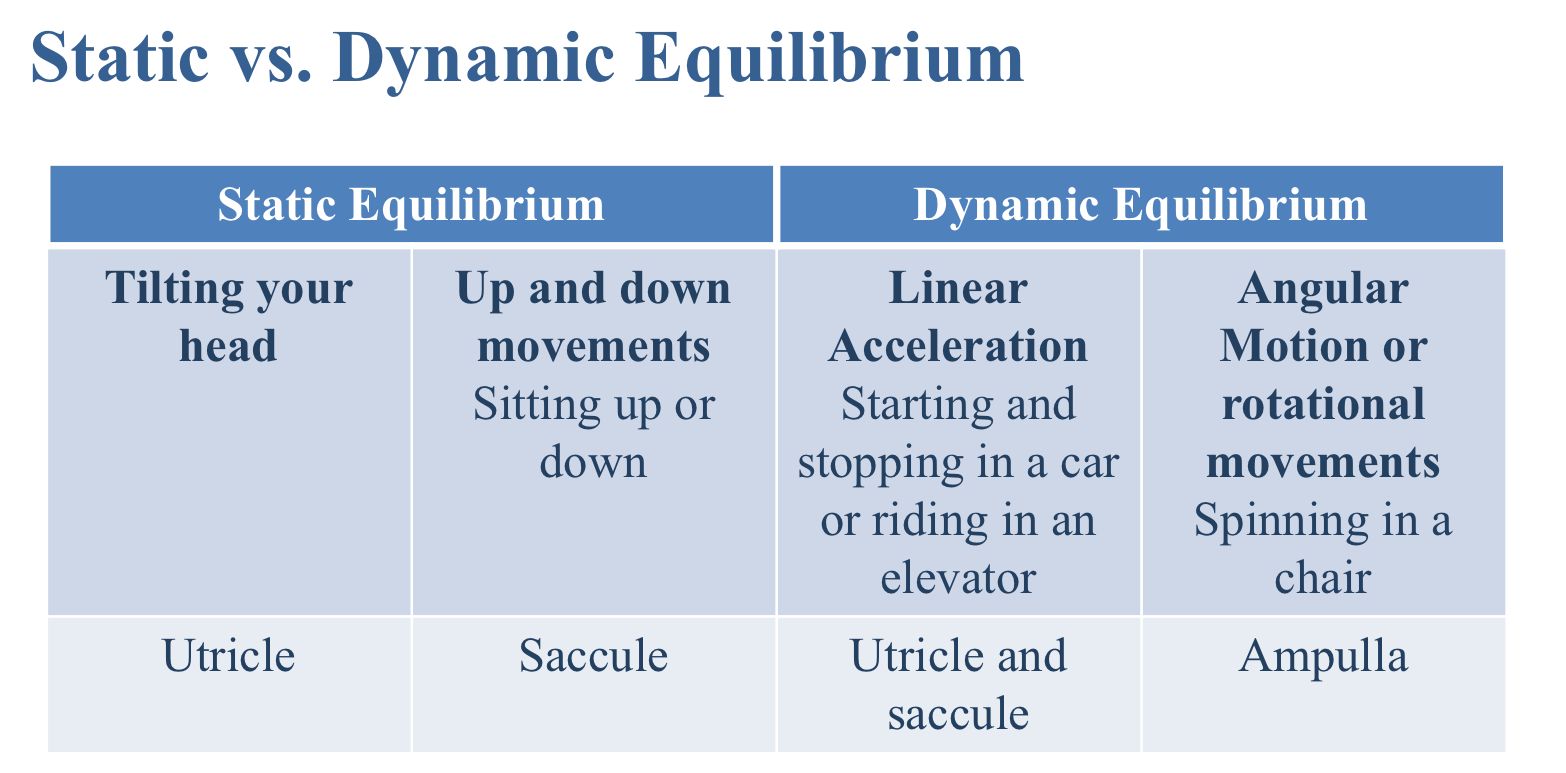 Static vs. Dynamic Equilibrium

| Static Equilibrium | | Dynamic Equilibrium | |
|---|---|---|---|
| **Tilting your head** | **Up and down movements** Sitting up or down | **Linear Acceleration** Starting and stopping in a car or riding in an elevator | **Angular Motion or rotational movements** Spinning in a chair |
| Utricle | Saccule | Utricle and saccule | Ampulla |